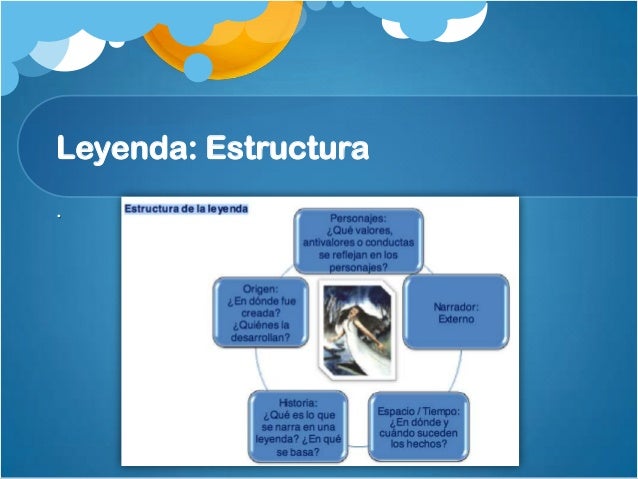 Leyenda: Estructura

.

Estructura de la leyenda

Personajes: ¿Qué valores, antivalores o conductas se reflejan en los personajes?

Narrador: Externo

Espacio / Tiempo: ¿En dónde y cuándo suceden los hechos?

Historia: ¿Qué es lo que se narra en una leyenda? ¿En qué se basa?

Origen: ¿En dónde fue creada? ¿Quiénes la desarrollan?